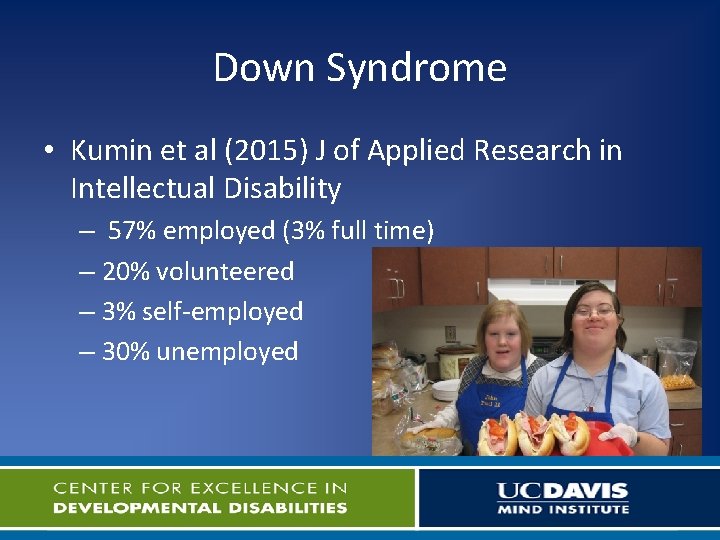 Down Syndrome

• Kumin et al (2015) J of Applied Research in Intellectual Disability
– 57% employed (3% full time)
– 20% volunteered
– 3% self-employed
– 30% unemployed

CENTER FOR EXCELLENCE IN
DEVELOPMENTAL DISABILITIES

UCDAVIS
MIND INSTITUTE